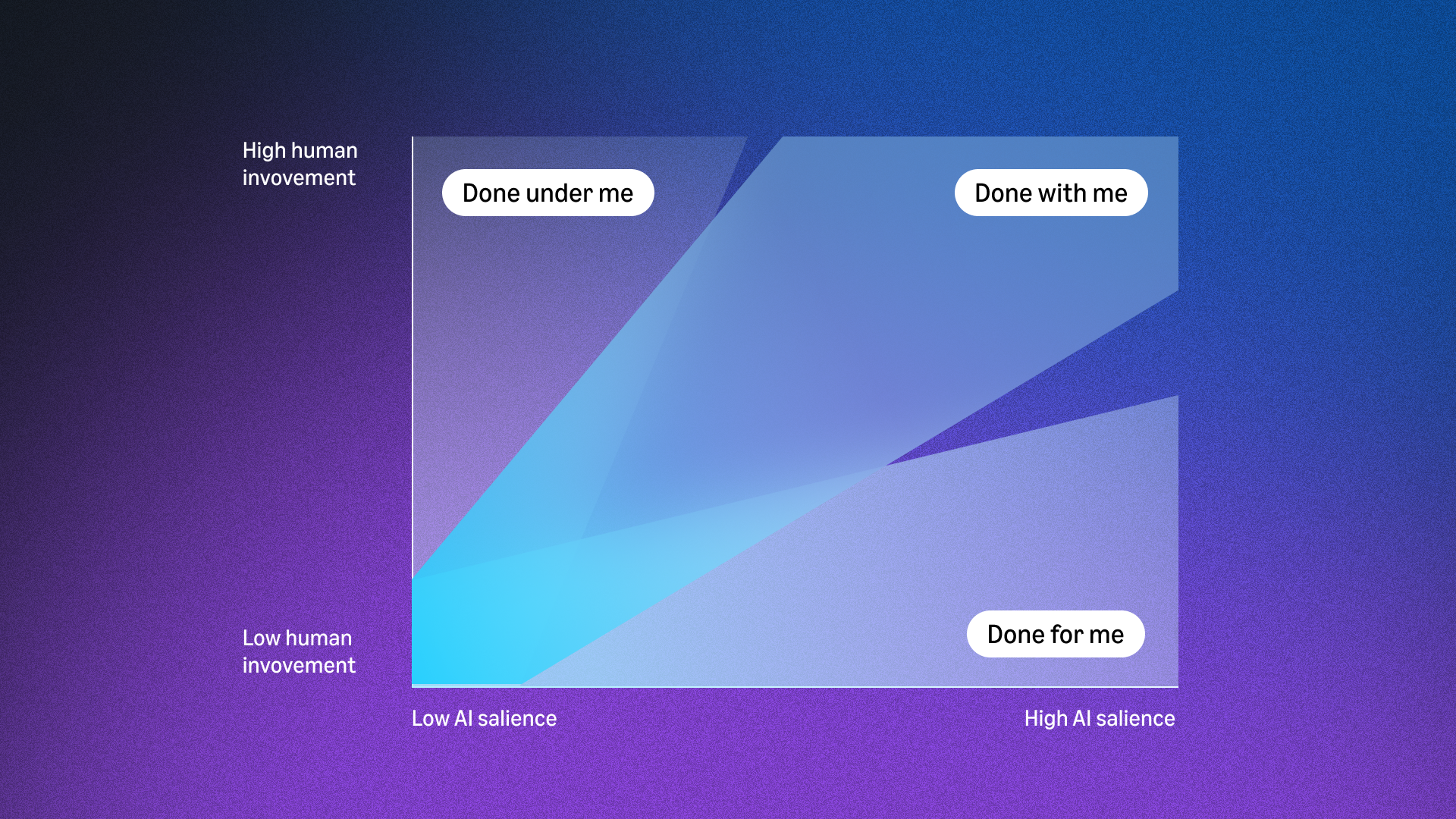 High human invovement

Done under me

Done with me

Done for me

Low human invovement

Low AI salience

High AI salience